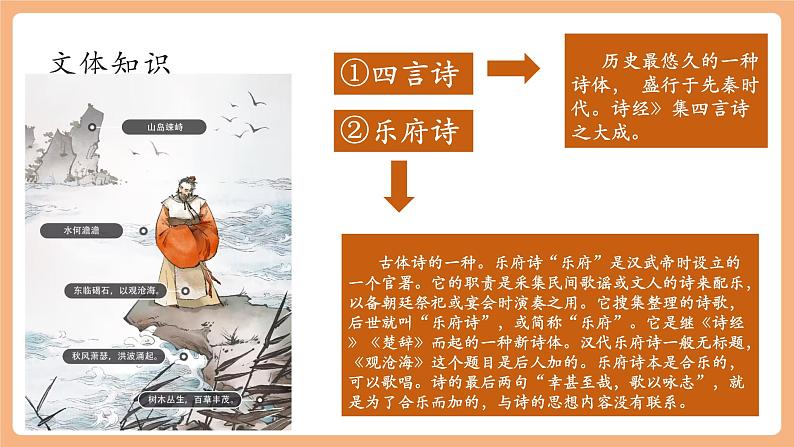 文体知识

山岛竦峙

水何澹澹

东临碣石，以观沧海。

秋风萧瑟，洪波涌起。

树木丛生，百草丰茂。

①四言诗

②乐府诗

历史最悠久的一种诗体， 盛行于先秦时代。诗经》集四言诗之大成。

古体诗的一种。乐府诗“乐府”是汉武帝时设立的一个官署。它的职责是采集民间歌谣或文人的诗来配乐，以备朝廷祭祀或宴会时演奏之用。它搜集整理的诗歌，后世就叫“乐府诗”，或简称“乐府”。它是继《诗经》《楚辞》而起的一种新诗体。汉代乐府诗一般无标题，《观沧海》这个题目是后人加的。乐府诗本是合乐的，可以歌唱。诗的最后两句“幸甚至哉，歌以咏志”，就是为了合乐而加的，与诗的思想内容没有联系。